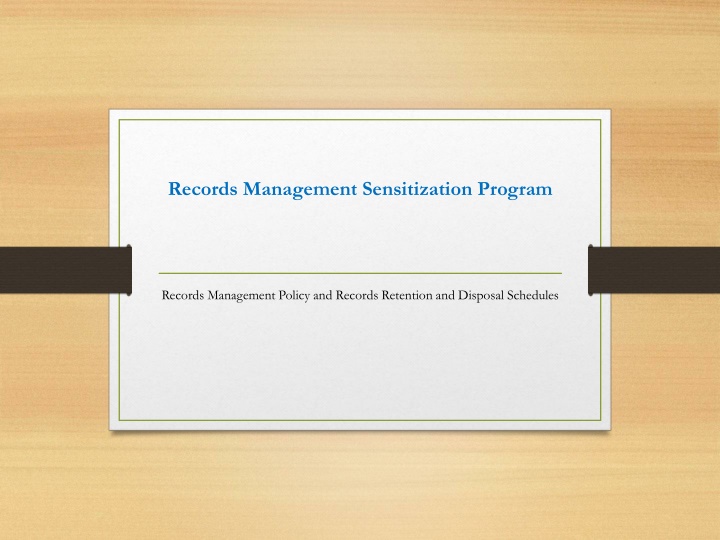 Records Management Sensitization Program

Records Management Policy and Records Retention and Disposal Schedules